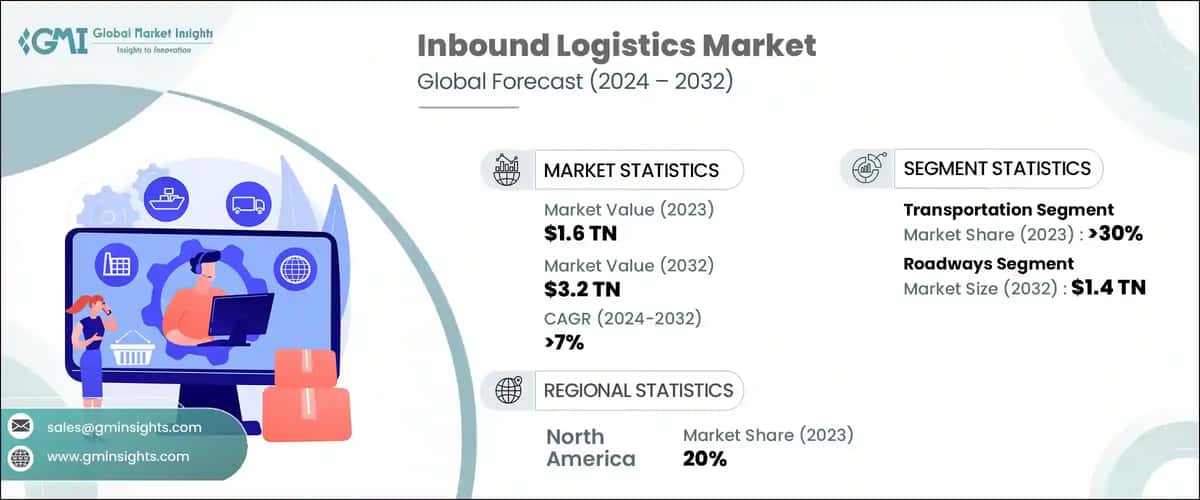 GMI Global Market Insights
Insights to Innovation

Inbound Logistics Market
Global Forecast (2024 – 2032)

MARKET STATISTICS

Market Value (2023)
$1.6 TN

Market Value (2032)
$3.2 TN

CAGR (2024-2032)
>7%

SEGMENT STATISTICS

Transportation Segment
Market Share (2023) : >30%

Roadways Segment
Market Size (2032) : $1.4 TN

REGIONAL STATISTICS

North America
Market Share (2023)
20%

sales@gminsights.com
www.gminsights.com